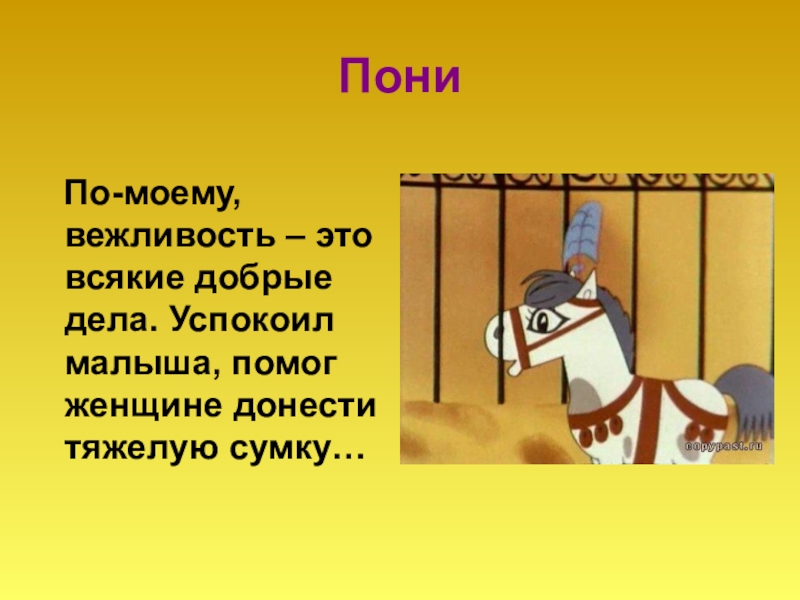 Пони

По-моему, вежливость – это всякие добрые дела. Успокоил малыша, помог женщине донести тяжелую сумку…

copypast.ru